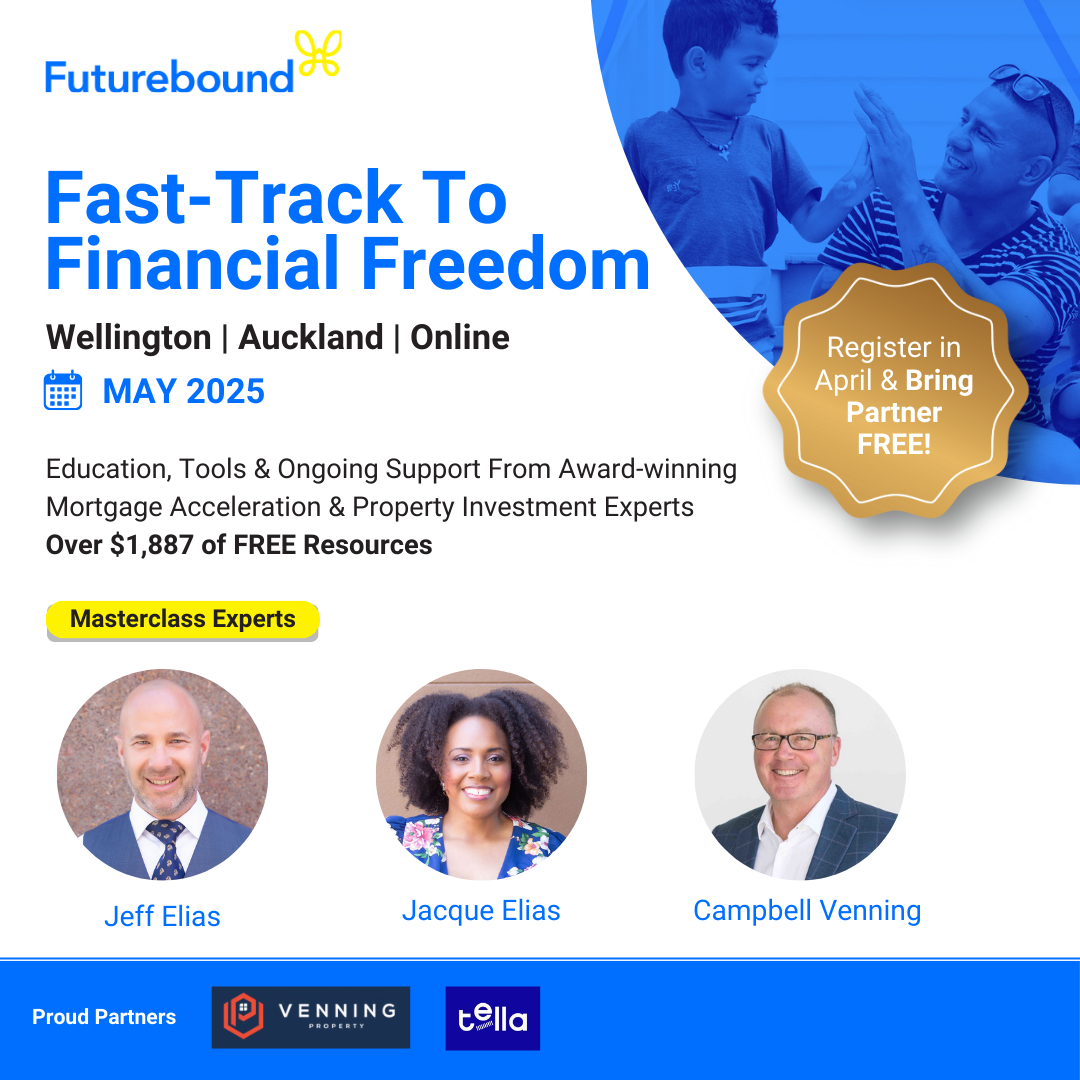 Futurebound

Fast-Track To Financial Freedom

Wellington | Auckland | Online

MAY 2025

Register in April & Bring Partner FREE!

Education, Tools & Ongoing Support From Award-winning Mortgage Acceleration & Property Investment Experts
Over $1,887 of FREE Resources

Masterclass Experts

Jeff Elias

Jacque Elias

Campbell Venning

Proud Partners

VENNING PROPERTY

tella